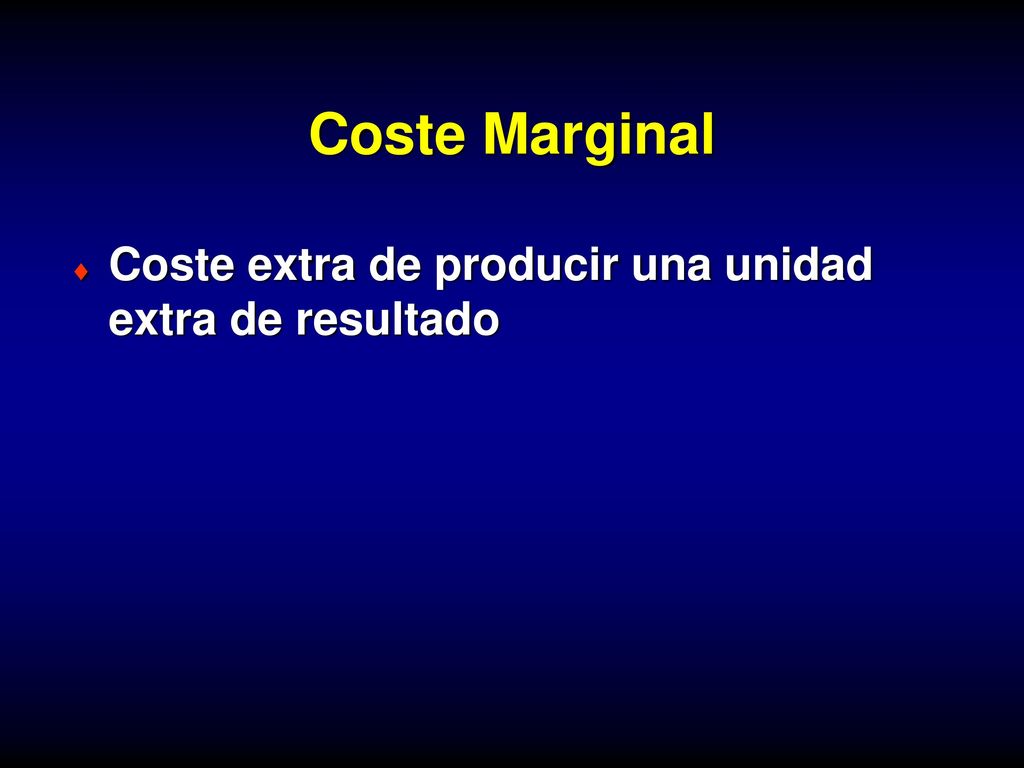 Coste Marginal

♦ Coste extra de producir una unidad extra de resultado